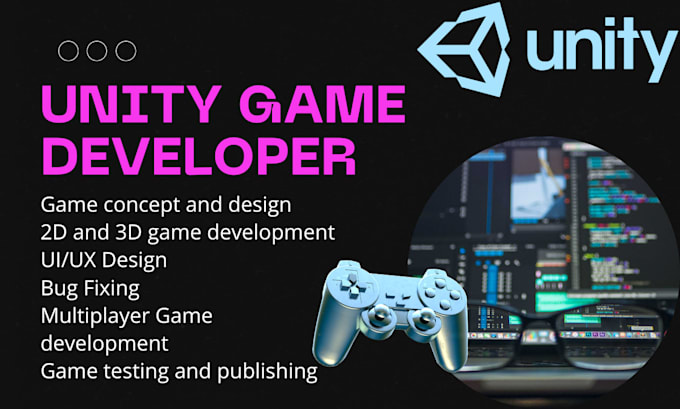 unity

UNITY GAME DEVELOPER

Game concept and design
2D and 3D game development
UI/UX Design
Bug Fixing
Multiplayer Game development
Game testing and publishing